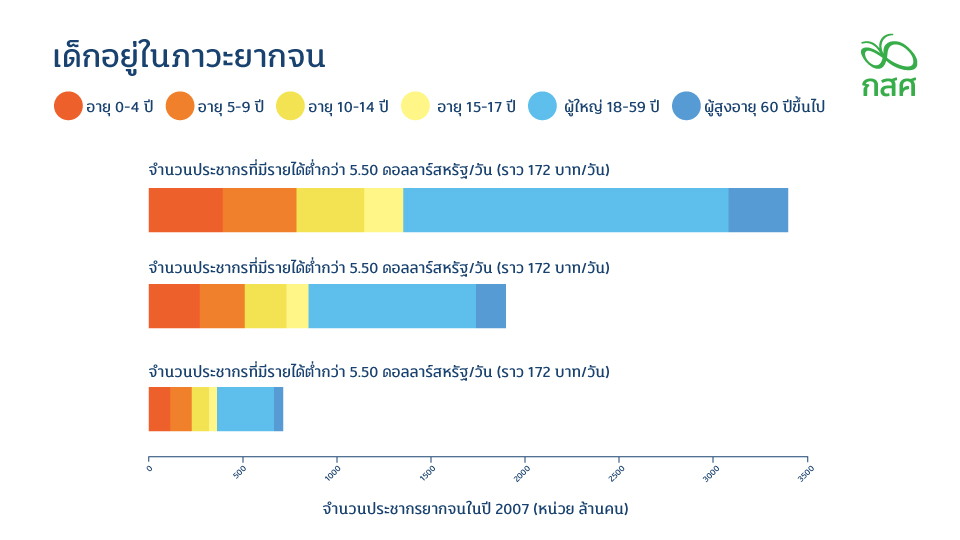 เด็กอยู่ในภาวะยากจน

กสศ

อายุ 0-4 ปี
อายุ 5-9 ปี
อายุ 10-14 ปี
อายุ 15-17 ปี
ผู้ใหญ่ 18-59 ปี
ผู้สูงอายุ 60 ปีขึ้นไป

จำนวนประชากรที่มีรายได้ต่ำกว่า 5.50 ดอลลาร์สหรัฐ/วัน (ราว 172 บาท/วัน)

จำนวนประชากรที่มีรายได้ต่ำกว่า 5.50 ดอลลาร์สหรัฐ/วัน (ราว 172 บาท/วัน)

จำนวนประชากรที่มีรายได้ต่ำกว่า 5.50 ดอลลาร์สหรัฐ/วัน (ราว 172 บาท/วัน)

0
500
1000
1500
2000
2500
3000
3500

จำนวนประชากรยากจนในปี 2007 (หน่วย ล้านคน)